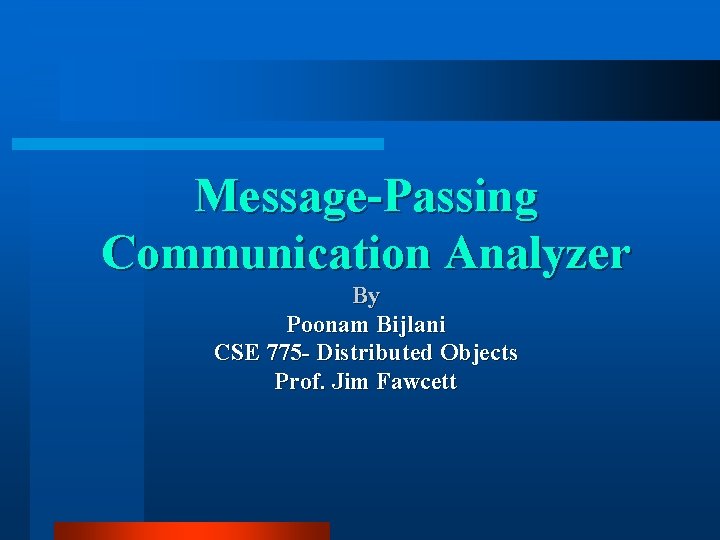 Message-Passing Communication Analyzer

By
Poonam Bijlani
CSE 775- Distributed Objects
Prof. Jim Fawcett